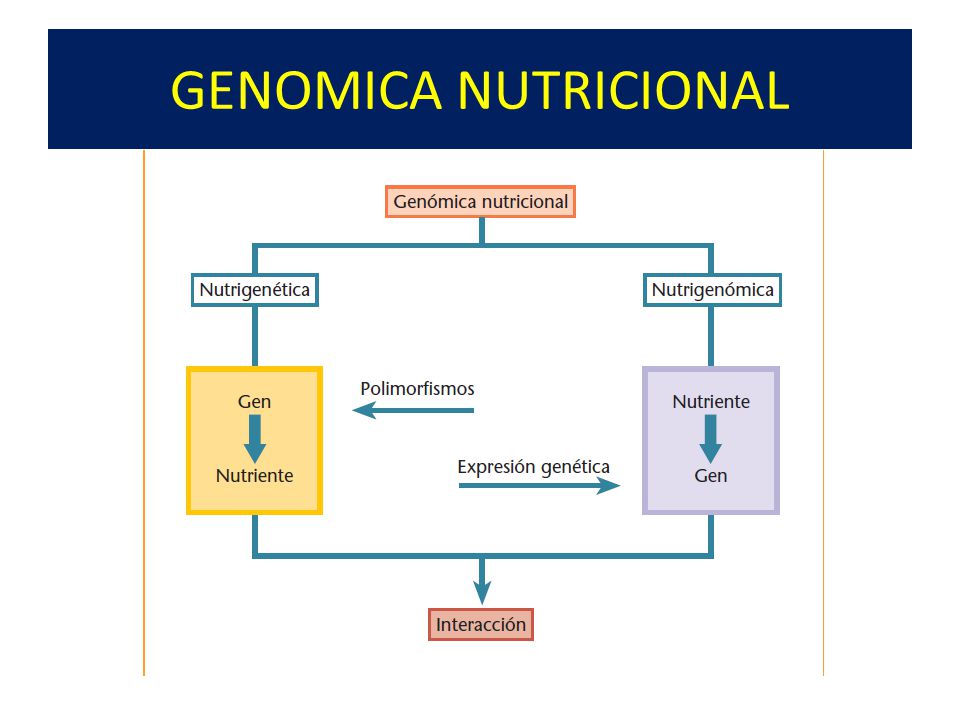 GENOMICA NUTRICIONAL

Genómica nutricional

Nutrigenética

Nutrigenómica

Gen

Nutriente

Polimorfismos

Expresión genética

Nutriente

Gen

Interacción